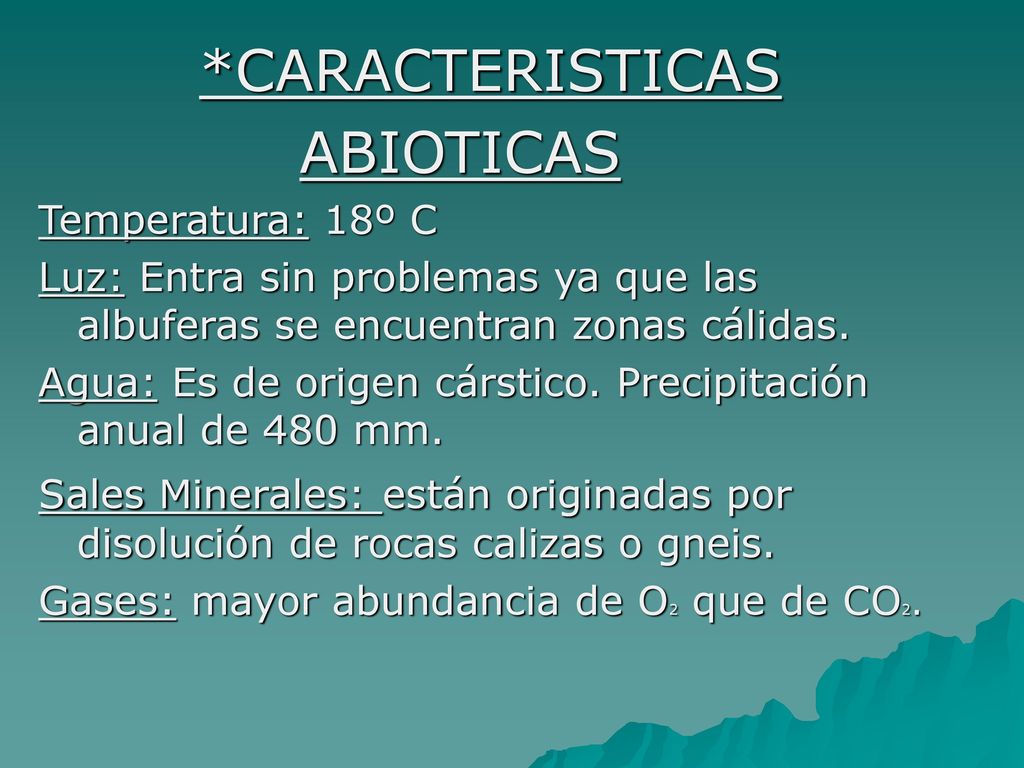 *CARACTERISTICAS ABIOTICAS

Temperatura: 18º C

Luz: Entra sin problemas ya que las albuferas se encuentran zonas cálidas.

Agua: Es de origen cárstico. Precipitación anual de 480 mm.

Sales Minerales: están originadas por disolución de rocas calizas o gneis.

Gases: mayor abundancia de $O_2$ que de $CO_2$.